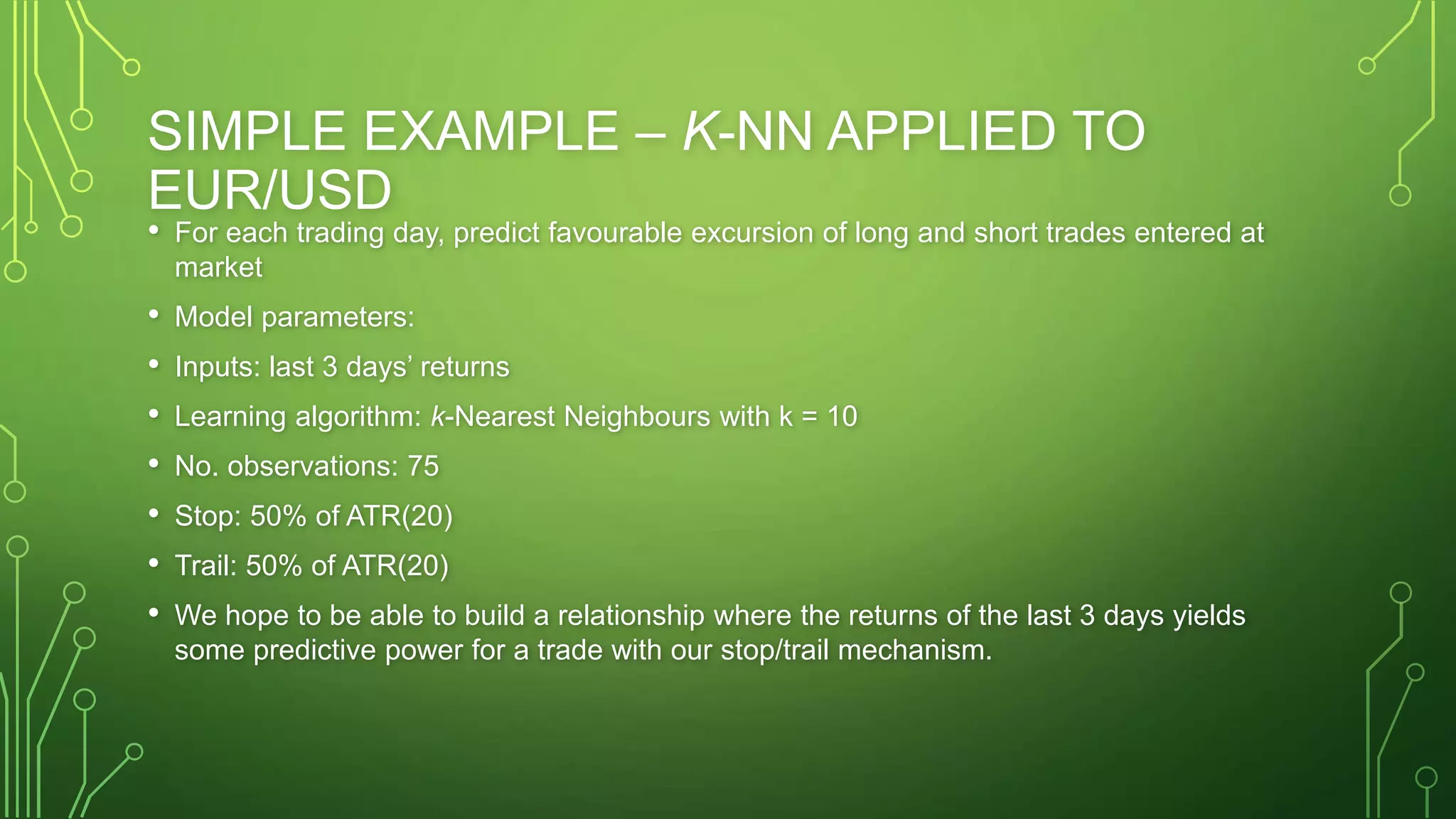 SIMPLE EXAMPLE – K-NN APPLIED TO EUR/USD

• For each trading day, predict favourable excursion of long and short trades entered at market

• Model parameters:

• Inputs: last 3 days' returns

• Learning algorithm: k-Nearest Neighbours with k = 10

• No. observations: 75

• Stop: 50% of ATR(20)

• Trail: 50% of ATR(20)

• We hope to be able to build a relationship where the returns of the last 3 days yields some predictive power for a trade with our stop/trail mechanism.